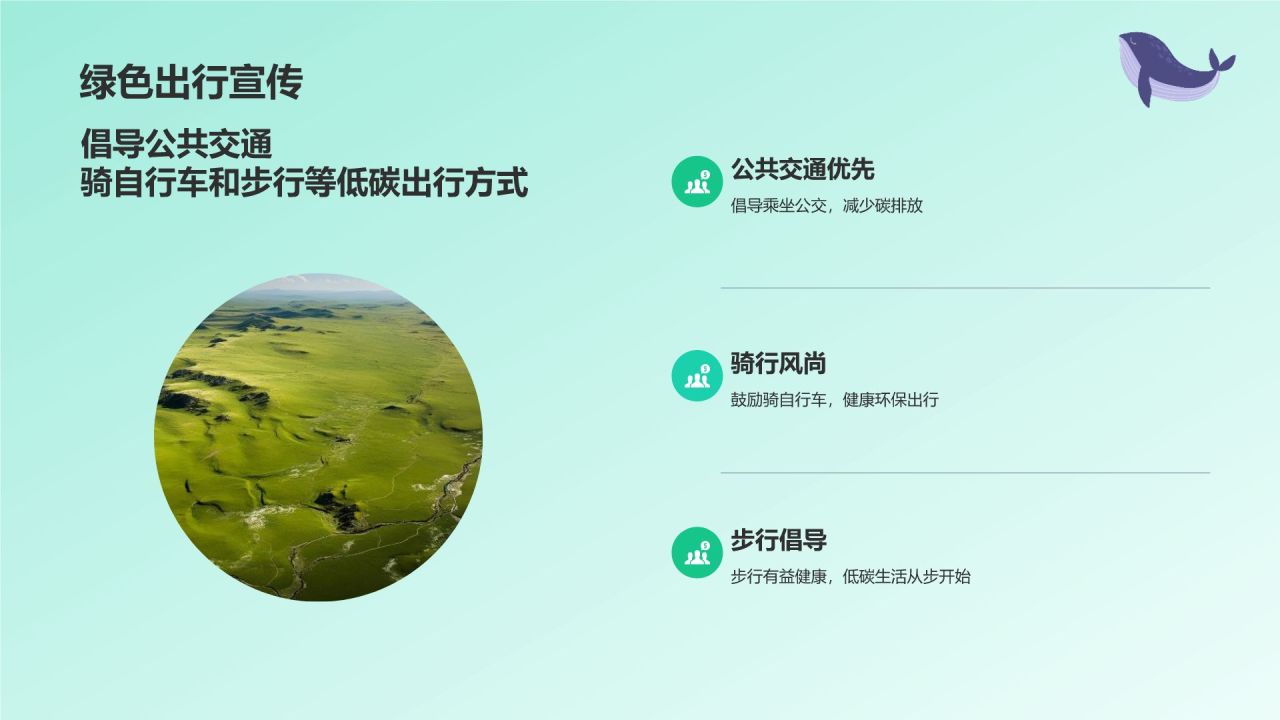 绿色出行宣传

倡导公共交通
骑自行车和步行等低碳出行方式

公共交通优先
倡导乘坐公交，减少碳排放

骑行风尚
鼓励骑自行车，健康环保出行

步行倡导
步行有益健康，低碳生活从步开始